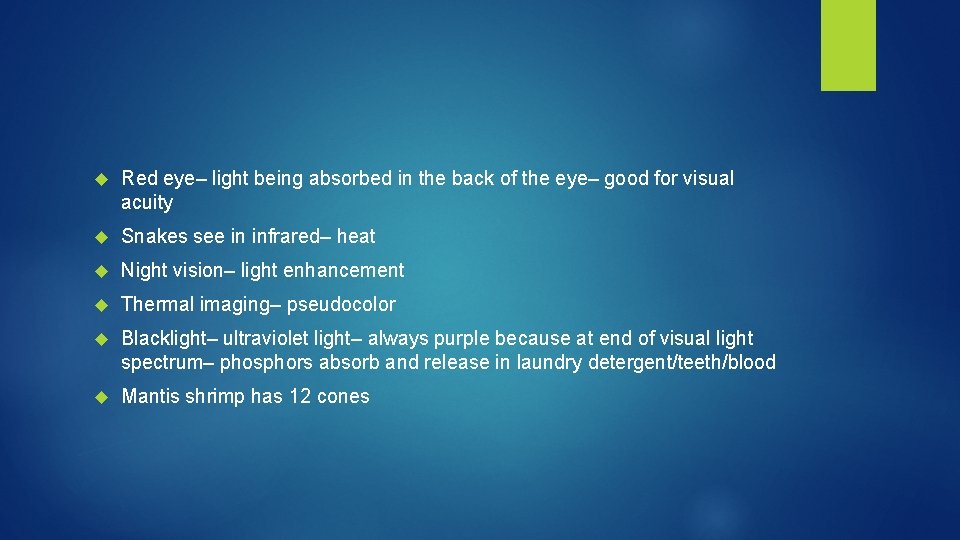 Red eye– light being absorbed in the back of the eye– good for visual acuity

Snakes see in infrared– heat

Night vision– light enhancement

Thermal imaging– pseudocolor

Blacklight– ultraviolet light– always purple because at end of visual light spectrum– phosphors absorb and release in laundry detergent/teeth/blood

Mantis shrimp has 12 cones